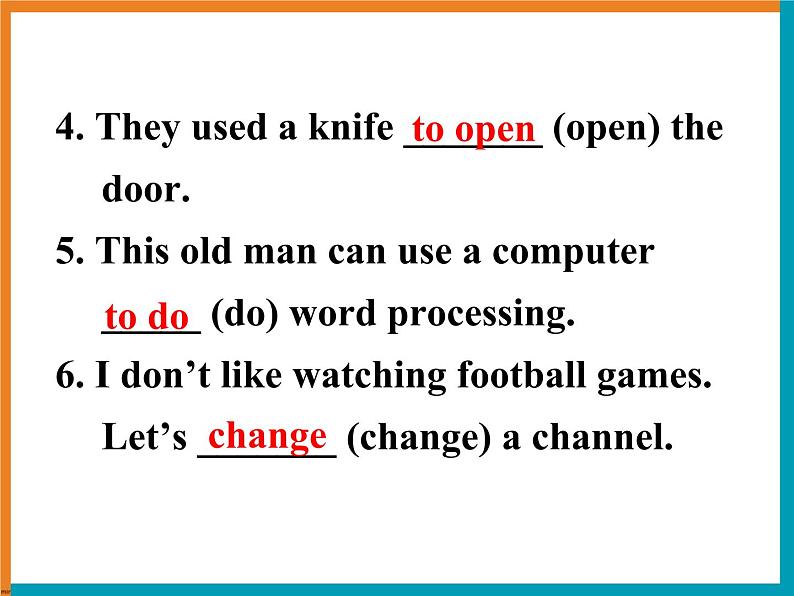 4. They used a knife to open (open) the door.

5. This old man can use a computer to do (do) word processing.

6. I don’t like watching football games. Let’s change (change) a channel.